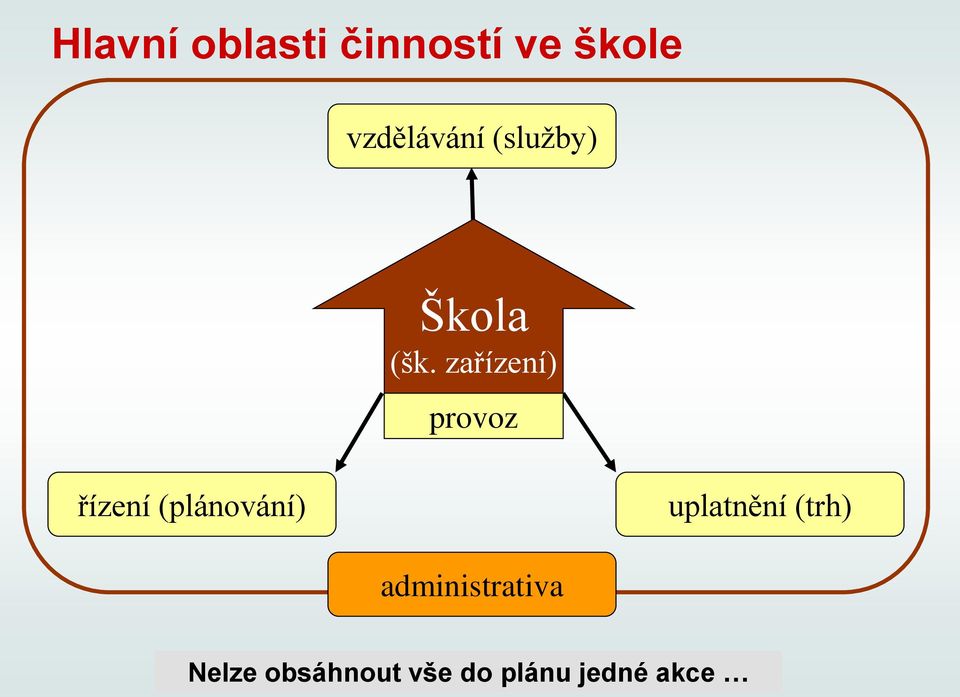 Hlavní oblasti činností ve škole

vzdělávání (služby)

Škola
(šk. zařízení)

provoz

řízení (plánování)

uplatnění (trh)

administrativa

Nelze obsáhnout vše do plánu jedné akce …